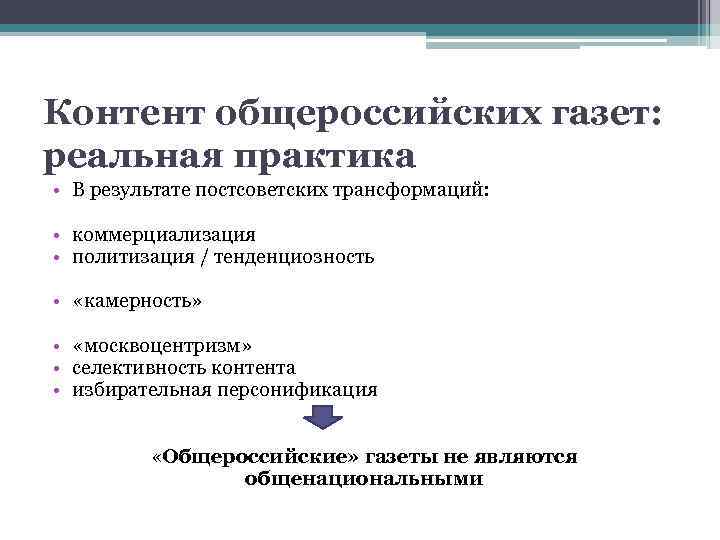 Контент общероссийских газет: реальная практика

• В результате постсоветских трансформаций:

• коммерциализация
• политизация / тенденциозность

• «камерность»

• «москвоцентризм»
• селективность контента
• избирательная персонификация

«Общероссийские» газеты не являются общенациональными